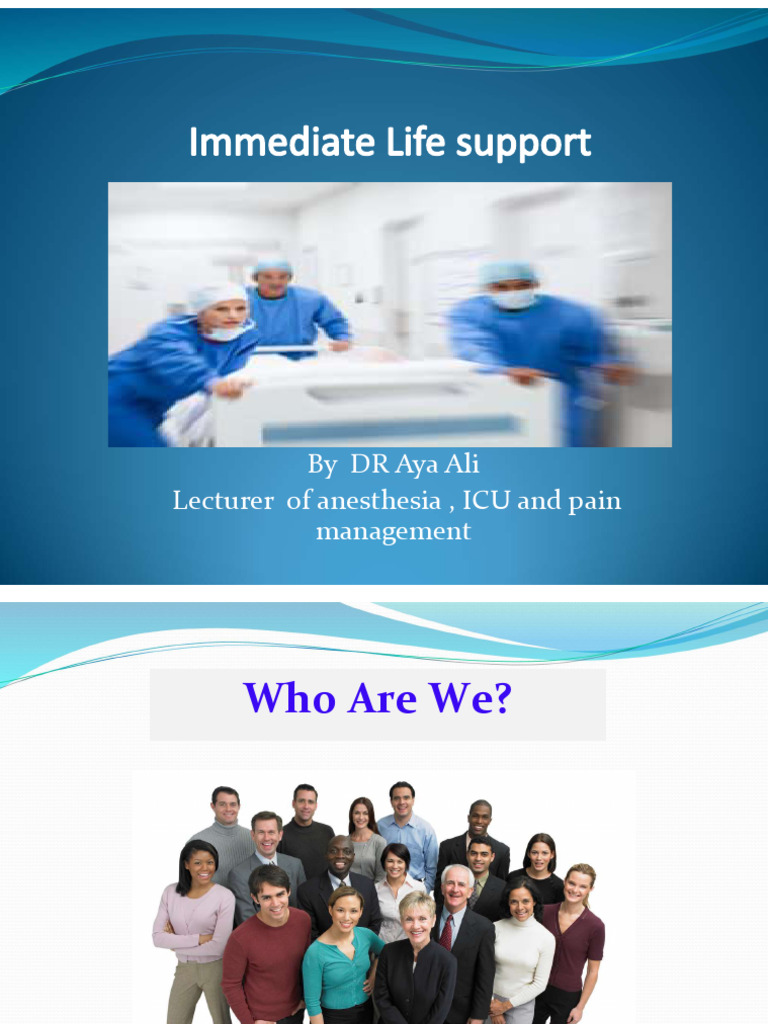 Immediate Life support

By DR Aya Ali
Lecturer of anesthesia , ICU and pain management

Who Are We?